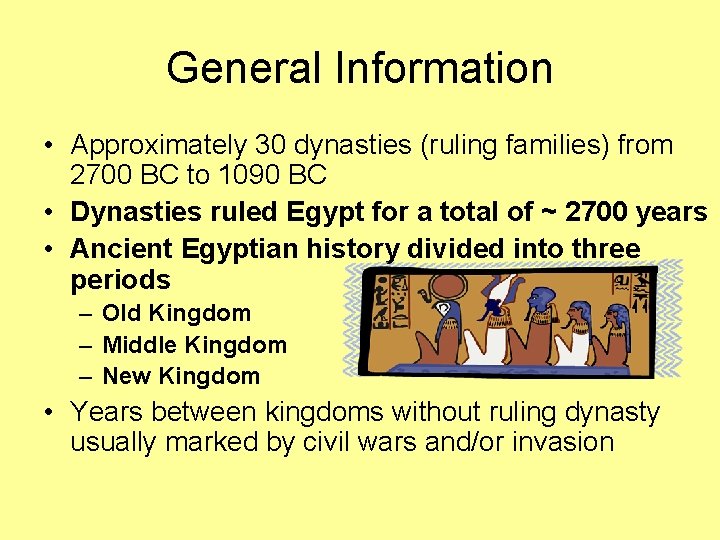 General Information

• Approximately 30 dynasties (ruling families) from 2700 BC to 1090 BC
• Dynasties ruled Egypt for a total of ~ 2700 years
• Ancient Egyptian history divided into three periods
– Old Kingdom
– Middle Kingdom
– New Kingdom
• Years between kingdoms without ruling dynasty usually marked by civil wars and/or invasion